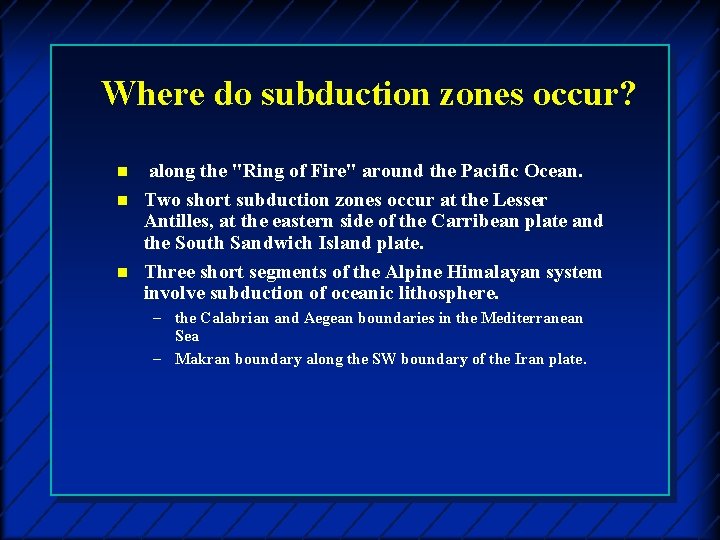 Where do subduction zones occur?

- along the "Ring of Fire" around the Pacific Ocean.
- Two short subduction zones occur at the Lesser Antilles, at the eastern side of the Carribean plate and the South Sandwich Island plate.
- Three short segments of the Alpine Himalayan system involve subduction of oceanic lithosphere.
  – the Calabrian and Aegean boundaries in the Mediterranean Sea
  – Makran boundary along the SW boundary of the Iran plate.